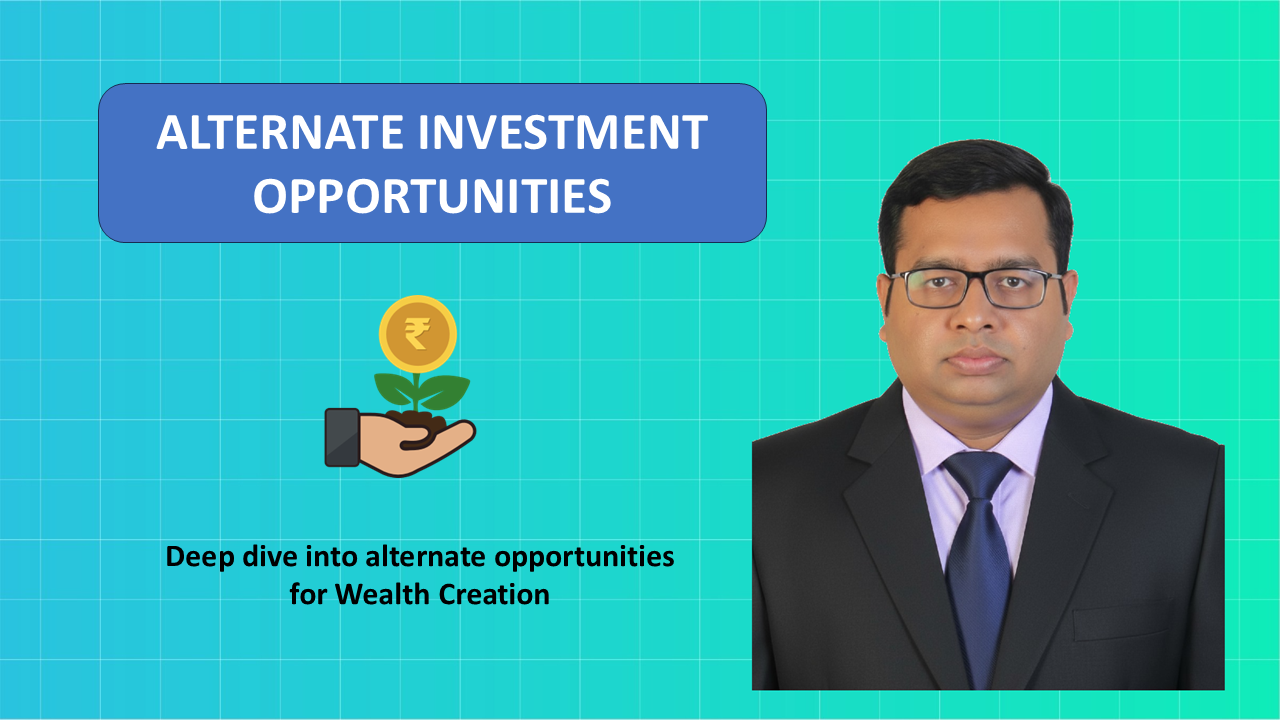 ALTERNATE INVESTMENT OPPORTUNITIES

₹

Deep dive into alternate opportunities for Wealth Creation